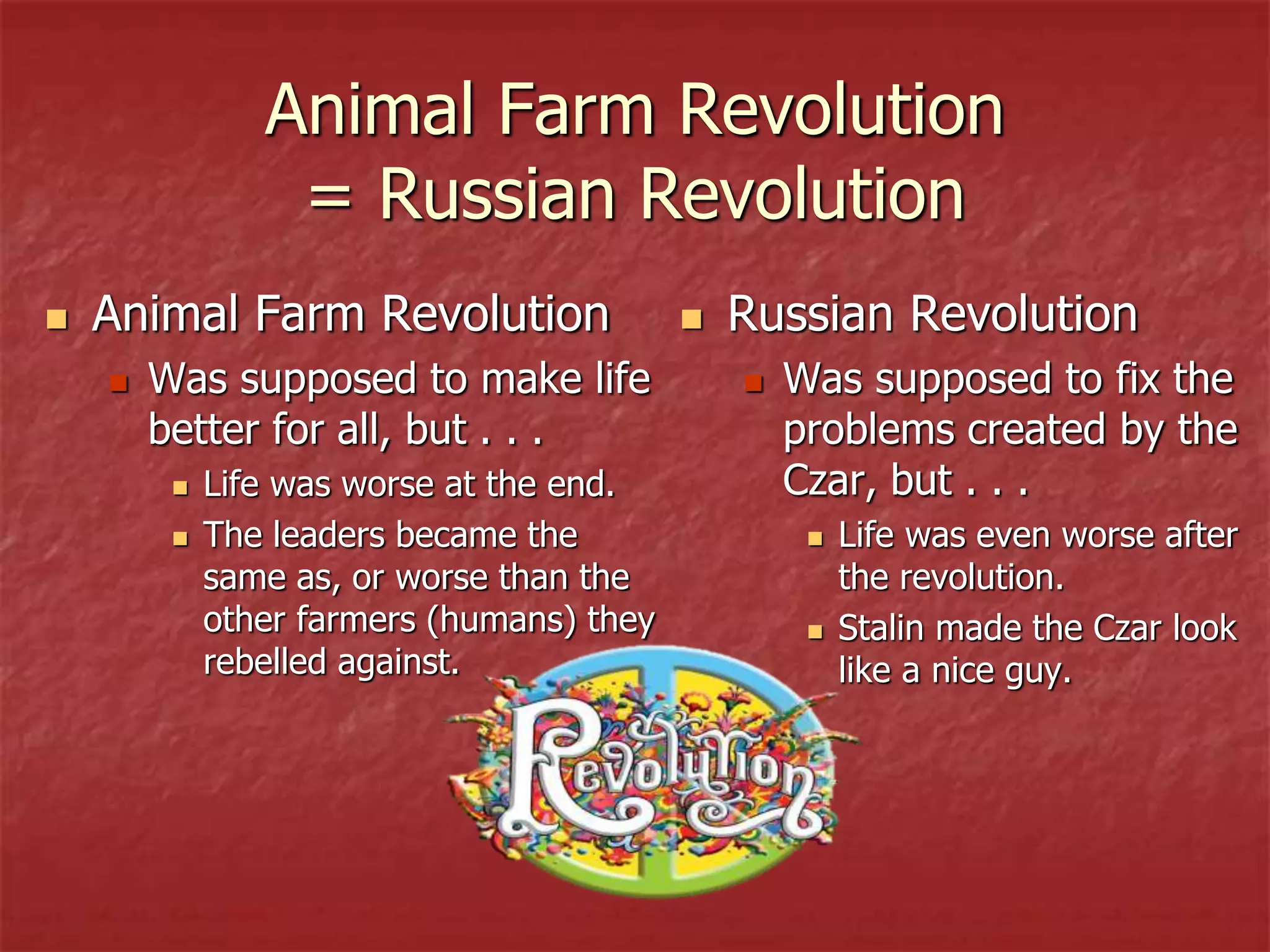 Animal Farm Revolution = Russian Revolution

Animal Farm Revolution

Was supposed to make life better for all, but . . .

Life was worse at the end.

The leaders became the same as, or worse than the other farmers (humans) they rebelled against.

Russian Revolution

Was supposed to fix the problems created by the Czar, but . . .

Life was even worse after the revolution.

Stalin made the Czar look like a nice guy.

Revolution